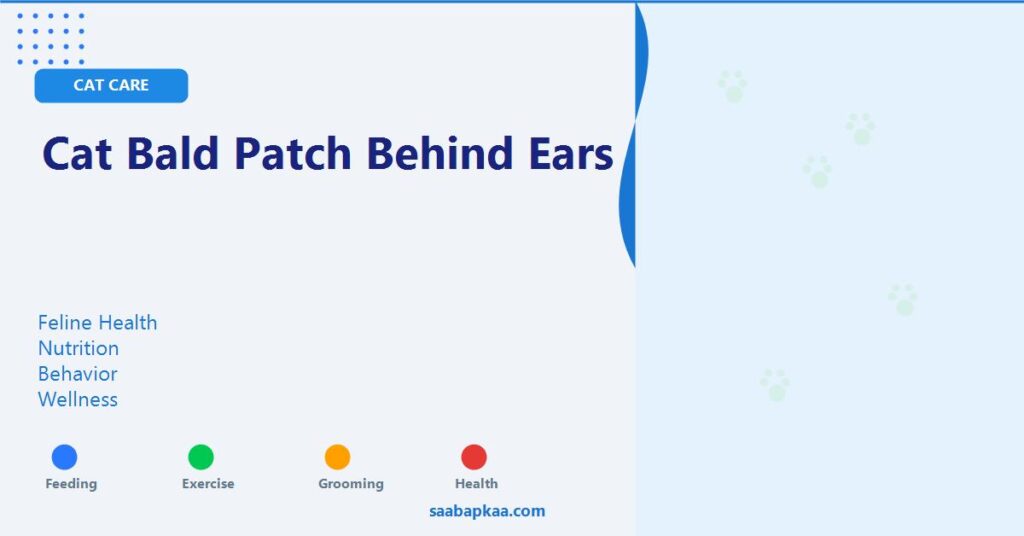 CAT CARE

Cat Bald Patch Behind Ears

Feline Health
Nutrition
Behavior
Wellness

Feeding
Exercise
Grooming
Health

saabapkaa.com